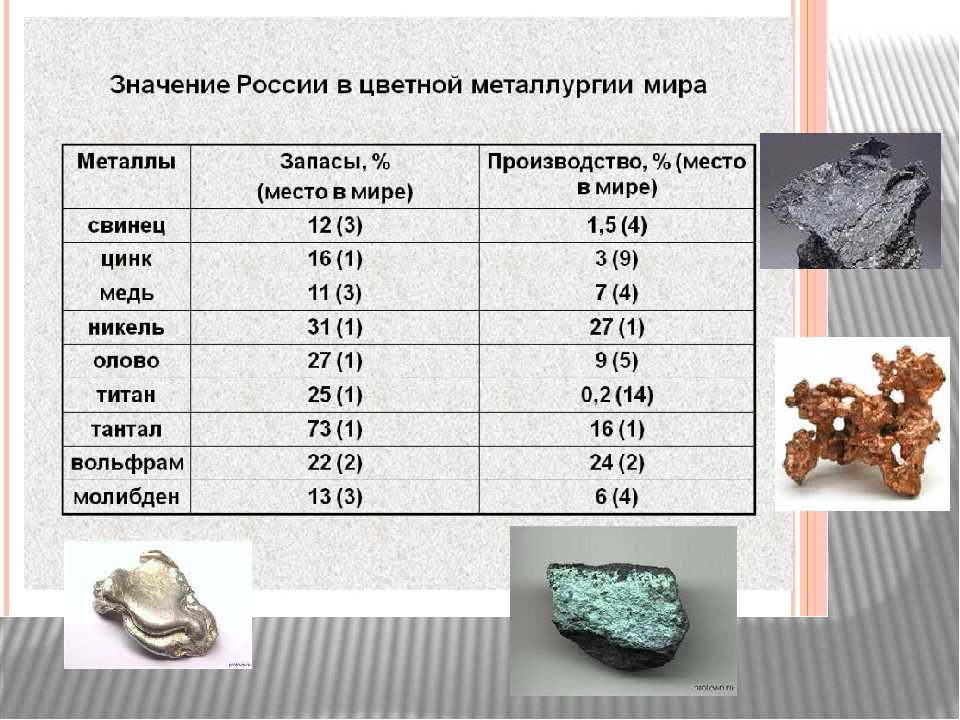 Значение России в цветной металлургии мира

| Металлы | Запасы, % (место в мире) | Производство, % (место в мире) |
|---|---|---|
| свинец | 12 (3) | 1,5 (4) |
| цинк | 16 (1) | 3 (9) |
| медь | 11 (3) | 7 (4) |
| никель | 31 (1) | 27 (1) |
| олово | 27 (1) | 9 (5) |
| титан | 25 (1) | 0,2 (14) |
| тантал | 73 (1) | 16 (1) |
| вольфрам | 22 (2) | 24 (2) |
| молибден | 13 (3) | 6 (4) |